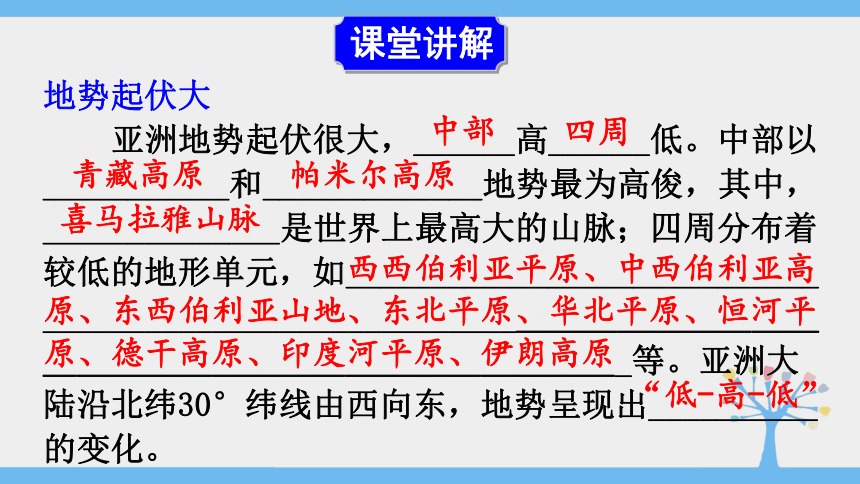 课堂讲解

地势起伏大

亚洲地势起伏很大，中部高四周低。中部以青藏高原和帕米尔高原地势最为高俊，其中，喜马拉雅山脉是世界上最高大的山脉；四周分布着较低的地形单元，如西西伯利亚平原、中西伯利亚高原、东西伯利亚山地、东北平原、华北平原、恒河平原、德干高原、印度河平原、伊朗高原等。亚洲大陆沿北纬30°纬线由西向东，地势呈现出“低-高-低”的变化。